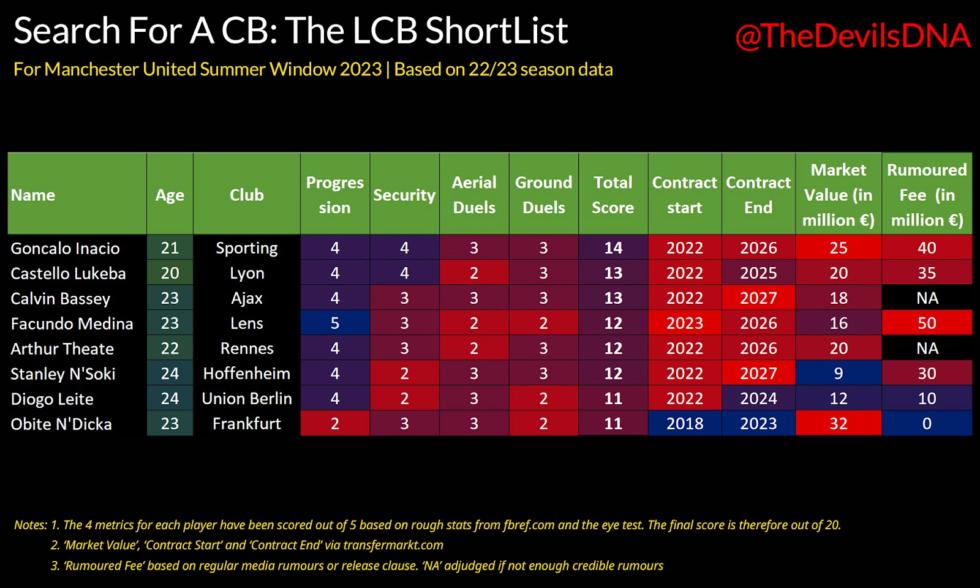 Search For A CB: The LCB ShortList

@TheDevilsDNA

For Manchester United Summer Window 2023 | Based on 22/23 season data

| Name | Age | Club | Progression | Security | Aerial Duels | Ground Duels | Total Score | Contract start | Contract End | Market Value (in million €) | Rumoured Fee (in million €) |
|---|---|---|---|---|---|---|---|---|---|---|---|
| Goncalo Inacio | 21 | Sporting | 4 | 4 | 3 | 3 | 14 | 2022 | 2026 | 25 | 40 |
| Castello Lukeba | 20 | Lyon | 4 | 4 | 2 | 3 | 13 | 2022 | 2025 | 20 | 35 |
| Calvin Bassey | 23 | Ajax | 4 | 3 | 3 | 3 | 13 | 2022 | 2027 | 18 | NA |
| Facundo Medina | 23 | Lens | 5 | 3 | 2 | 2 | 12 | 2023 | 2026 | 16 | 50 |
| Arthur Theate | 22 | Rennes | 4 | 3 | 2 | 3 | 12 | 2022 | 2026 | 20 | NA |
| Stanley N'Soki | 24 | Hoffenheim | 4 | 2 | 3 | 3 | 12 | 2022 | 2027 | 9 | 30 |
| Diogo Leite | 24 | Union Berlin | 4 | 2 | 3 | 2 | 11 | 2022 | 2024 | 12 | 10 |
| Obite N'Dicka | 23 | Frankfurt | 2 | 3 | 3 | 2 | 11 | 2018 | 2023 | 32 | 0 |

Notes: 1. The 4 metrics for each player have been scored out of 5 based on rough stats from fbref.com and the eye test. The final score is therefore out of 20.
2. 'Market Value', 'Contract Start' and 'Contract End' via transfermarkt.com
3. 'Rumoured Fee' based on regular media rumours or release clause. 'NA' adjudged if not enough credible rumours